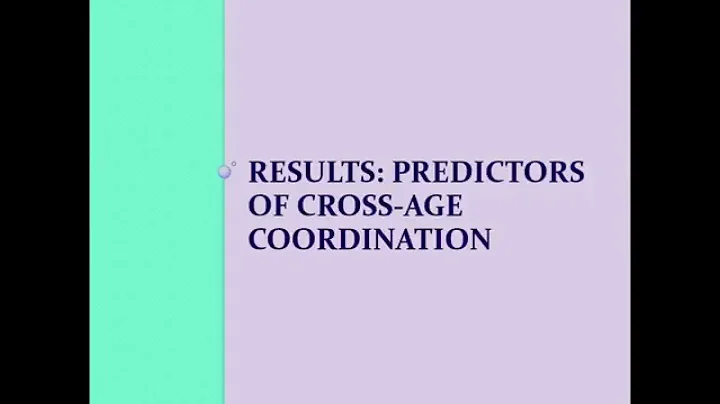 RESULTS: PREDICTORS OF CROSS-AGE COORDINATION